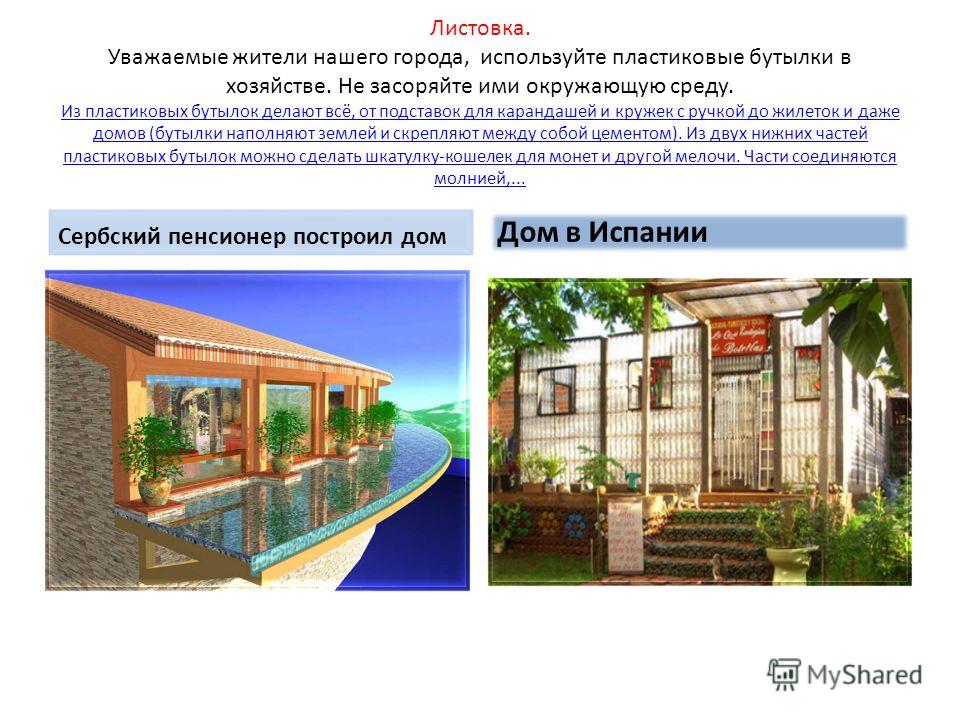 Листовка.
Уважаемые жители нашего города, используйте пластиковые бутылки в хозяйстве. Не засоряйте ими окружающую среду.
Из пластиковых бутылок делают всё, от подставок для карандашей и кружек с ручкой до жилеток и даже домов (бутылки наполняют землей и скрепляют между собой цементом). Из двух нижних частей пластиковых бутылок можно сделать шкатулку-кошелек для монет и другой мелочи. Части соединяются молнией,...

Сербский пенсионер построил дом

Дом в Испании

MyShared